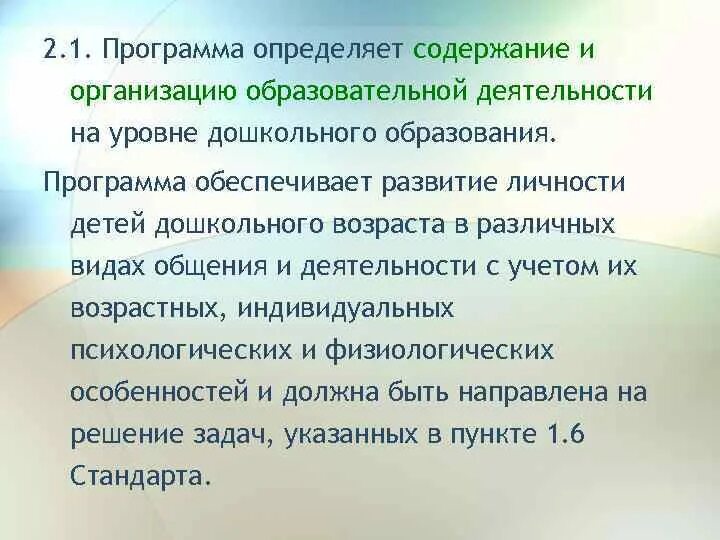 2.1. Программа определяет содержание и организацию образовательной деятельности на уровне дошкольного образования.

Программа обеспечивает развитие личности детей дошкольного возраста в различных видах общения и деятельности с учетом их возрастных, индивидуальных психологических и физиологических особенностей и должна быть направлена на решение задач, указанных в пункте 1.6 Стандарта.